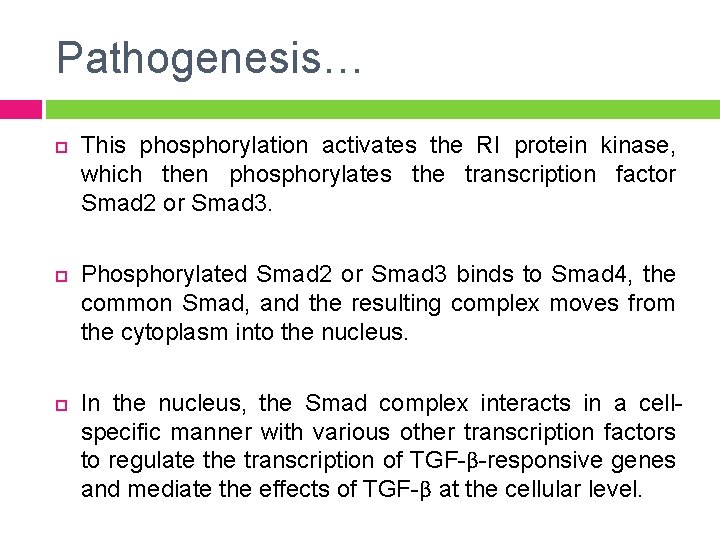 Pathogenesis…

This phosphorylation activates the RI protein kinase, which then phosphorylates the transcription factor Smad2 or Smad3.

Phosphorylated Smad2 or Smad3 binds to Smad4, the common Smad, and the resulting complex moves from the cytoplasm into the nucleus.

In the nucleus, the Smad complex interacts in a cell-specific manner with various other transcription factors to regulate the transcription of TGF-β-responsive genes and mediate the effects of TGF-β at the cellular level.